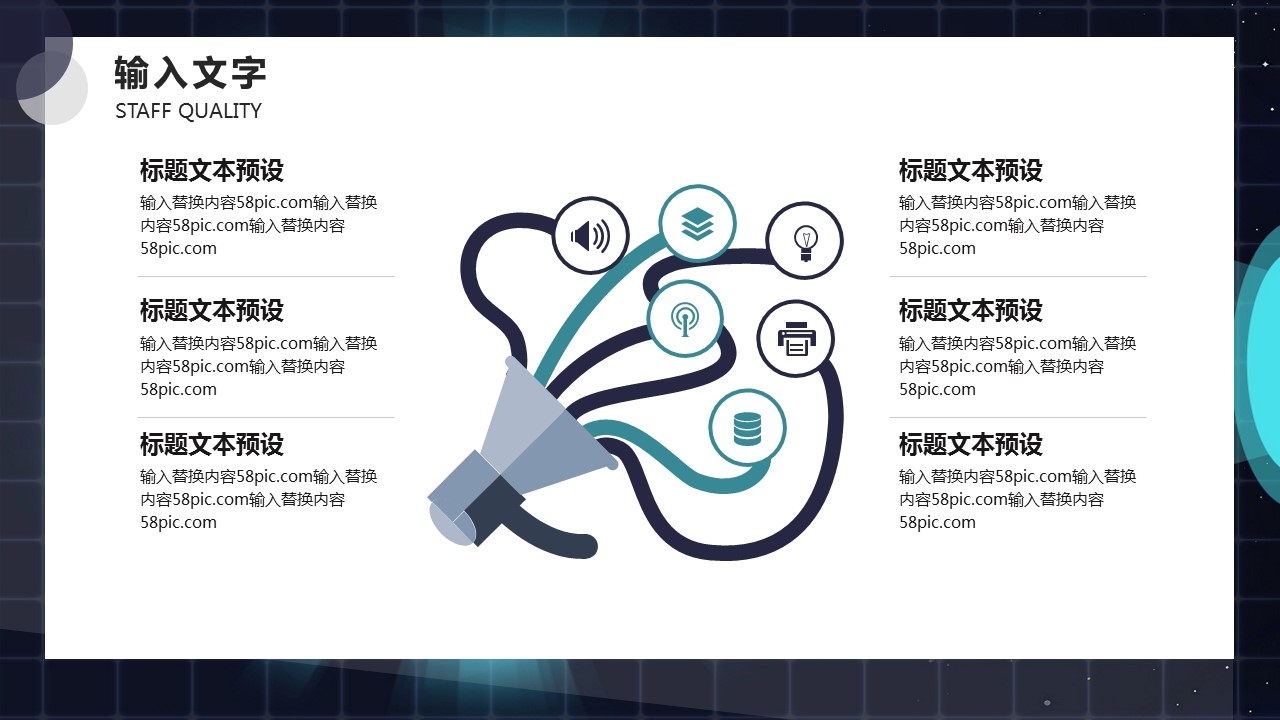 输入文字
STAFF QUALITY

标题文本预设
输入替换内容58pic.com输入替换内容58pic.com输入替换内容58pic.com

标题文本预设
输入替换内容58pic.com输入替换内容58pic.com输入替换内容58pic.com

标题文本预设
输入替换内容58pic.com输入替换内容58pic.com输入替换内容58pic.com

标题文本预设
输入替换内容58pic.com输入替换内容58pic.com输入替换内容58pic.com

标题文本预设
输入替换内容58pic.com输入替换内容58pic.com输入替换内容58pic.com

标题文本预设
输入替换内容58pic.com输入替换内容58pic.com输入替换内容58pic.com